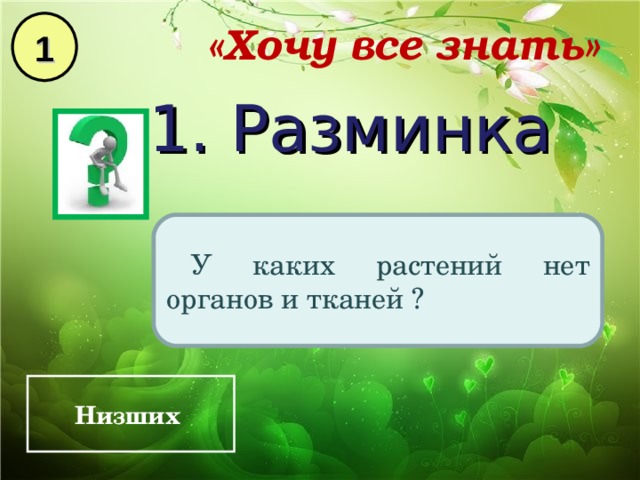 1

«Хочу все знать»

1. Разминка

У каких растений нет органов и тканей ?

Низших